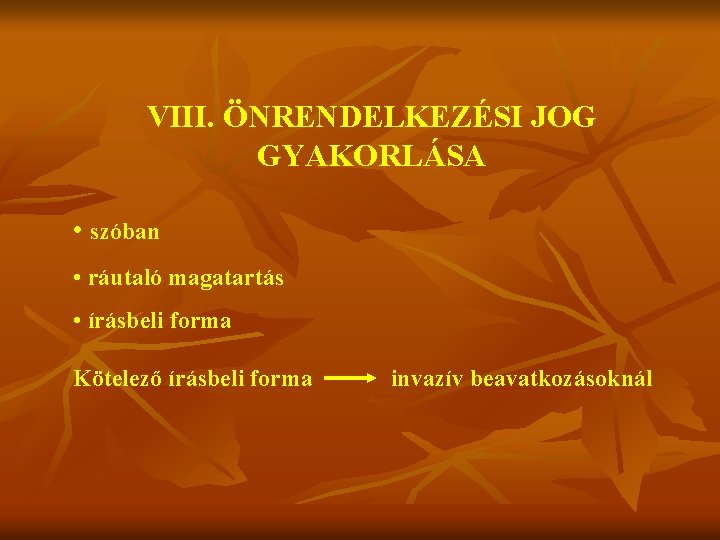 VIII. ÖNRENDELKEZÉSI JOG GYAKORLÁSA

• szóban

• ráutaló magatartás

• írásbeli forma

Kötelező írásbeli forma → invazív beavatkozásoknál